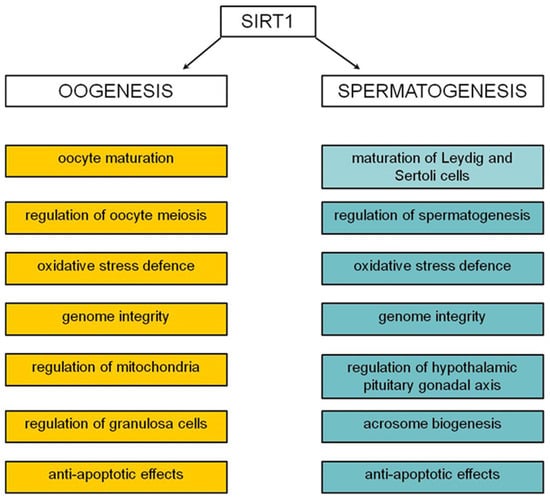 SIRT1

OOGENESIS

oocyte maturation

regulation of oocyte meiosis

oxidative stress defence

genome integrity

regulation of mitochondria

regulation of granulosa cells

anti-apoptotic effects

SPERMATOGENESIS

maturation of Leydig and Sertoli cells

regulation of spermatogenesis

oxidative stress defence

genome integrity

regulation of hypothalamic pituitary gonadal axis

acrosome biogenesis

anti-apoptotic effects